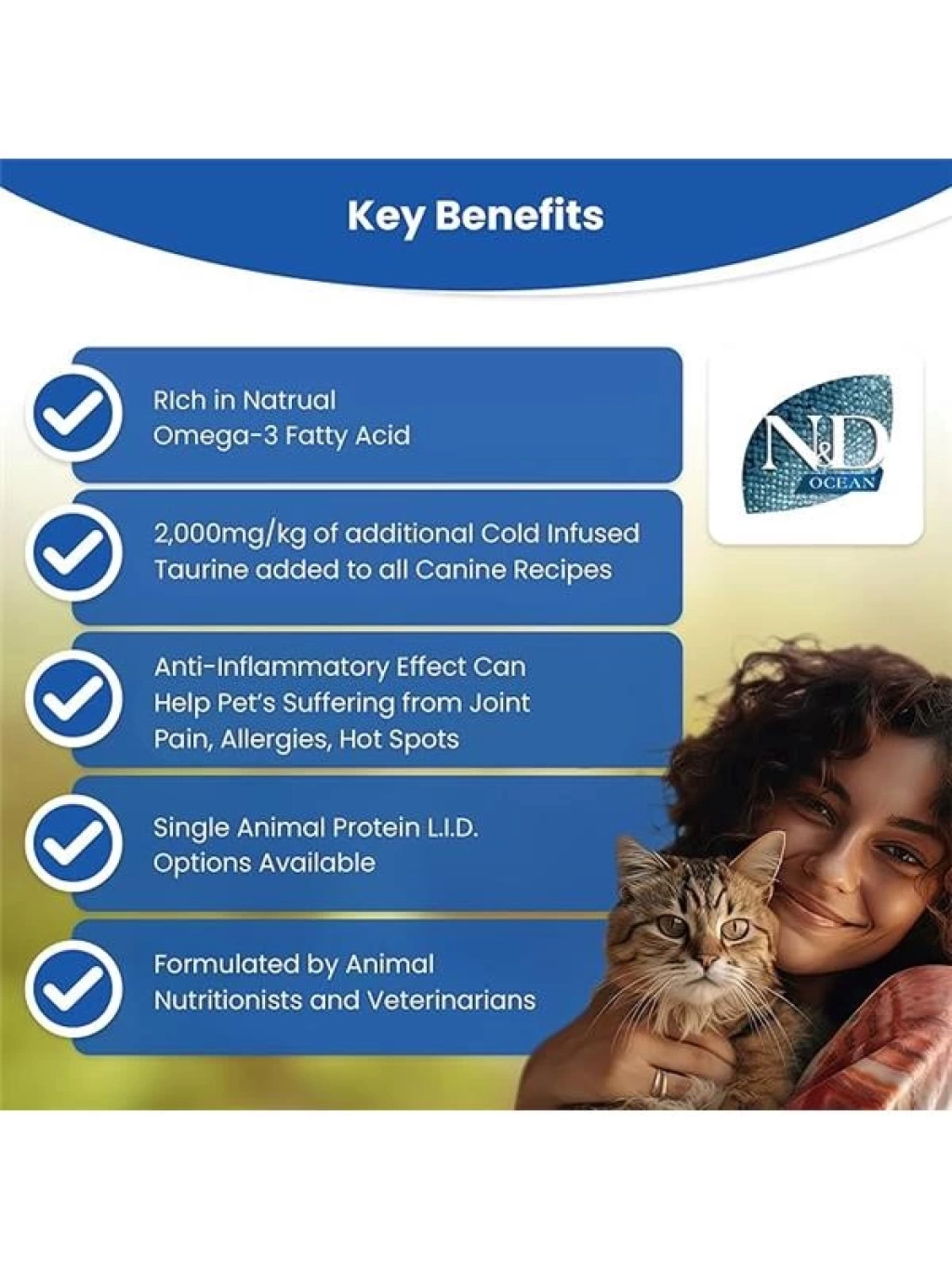 Key Benefits

RIch in Natrual Omega-3 Fatty Acid

2,000mg/kg of additional Cold Infused Taurine added to all Canine Recipes

Anti-Inflammatory Effect Can Help Pet's Suffering from Joint Pain, Allergies, Hot Spots

Single Animal Protein L.I.D. Options Available

Formulated by Animal Nutritionists and Veterinarians

N&D OCEAN